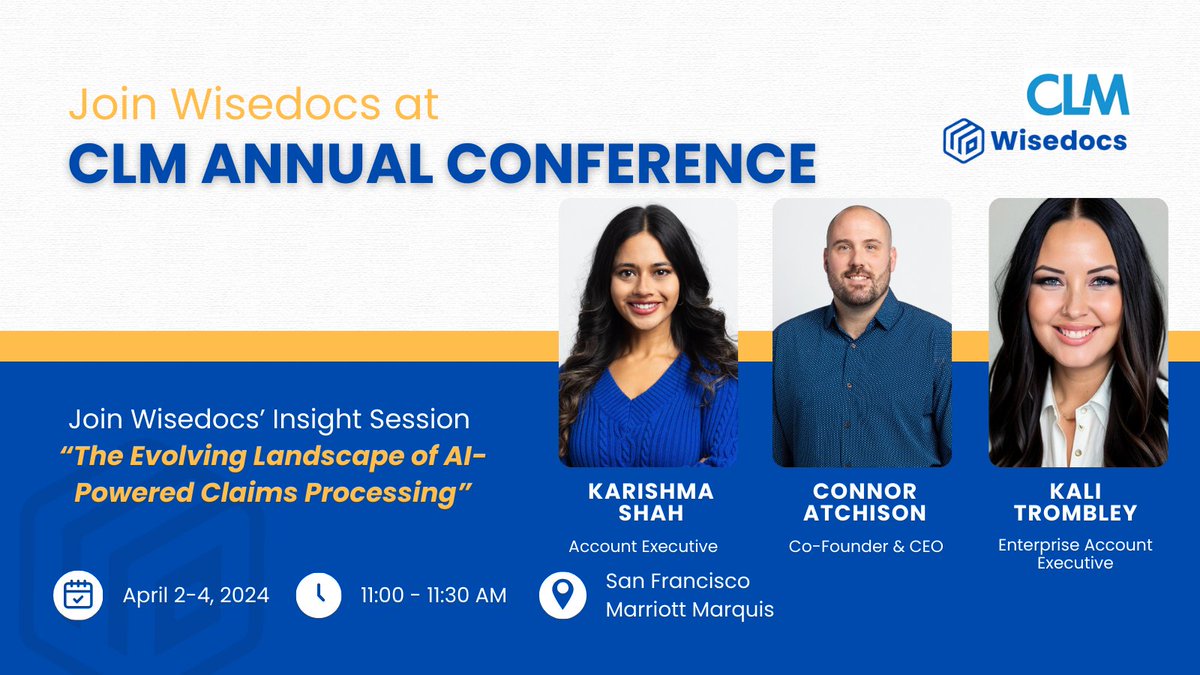 Join Wisedocs at
CLM ANNUAL CONFERENCE

CLM
Wisedocs

Join Wisedocs' Insight Session
"The Evolving Landscape of AI-Powered Claims Processing"

KARISHMA SHAH
Account Executive

CONNOR ATCHISON
Co-Founder & CEO

KALI TROMBLEY
Enterprise Account Executive

April 2-4, 2024

11:00 - 11:30 AM

San Francisco Marriott Marquis